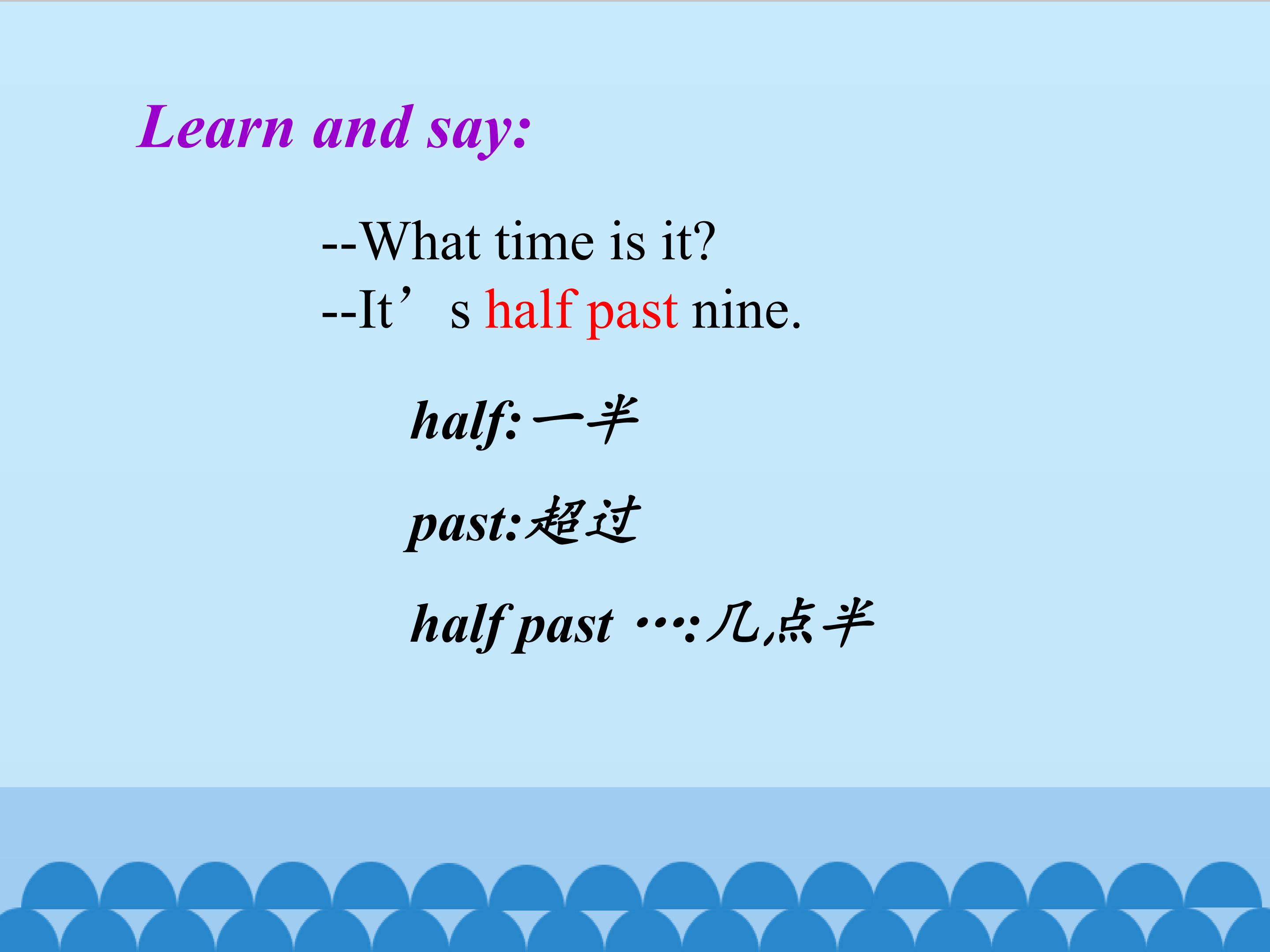 Learn and say:

--What time is it?
--It's half past nine.

half:一半

past:超过

half past …:几点半